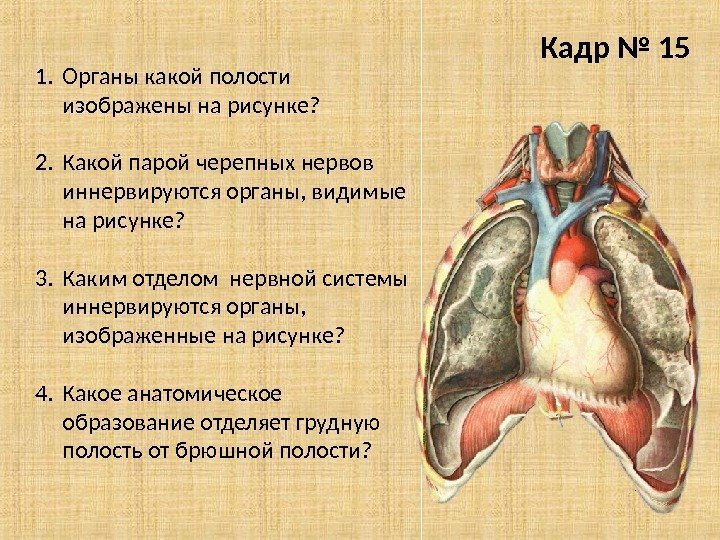 Кадр № 15

1. Органы какой полости изображены на рисунке?

2. Какой парой черепных нервов иннервируются органы, видимые на рисунке?

3. Каким отделом нервной системы иннервируются органы, изображенные на рисунке?

4. Какое анатомическое образование отделяет грудную полость от брюшной полости?